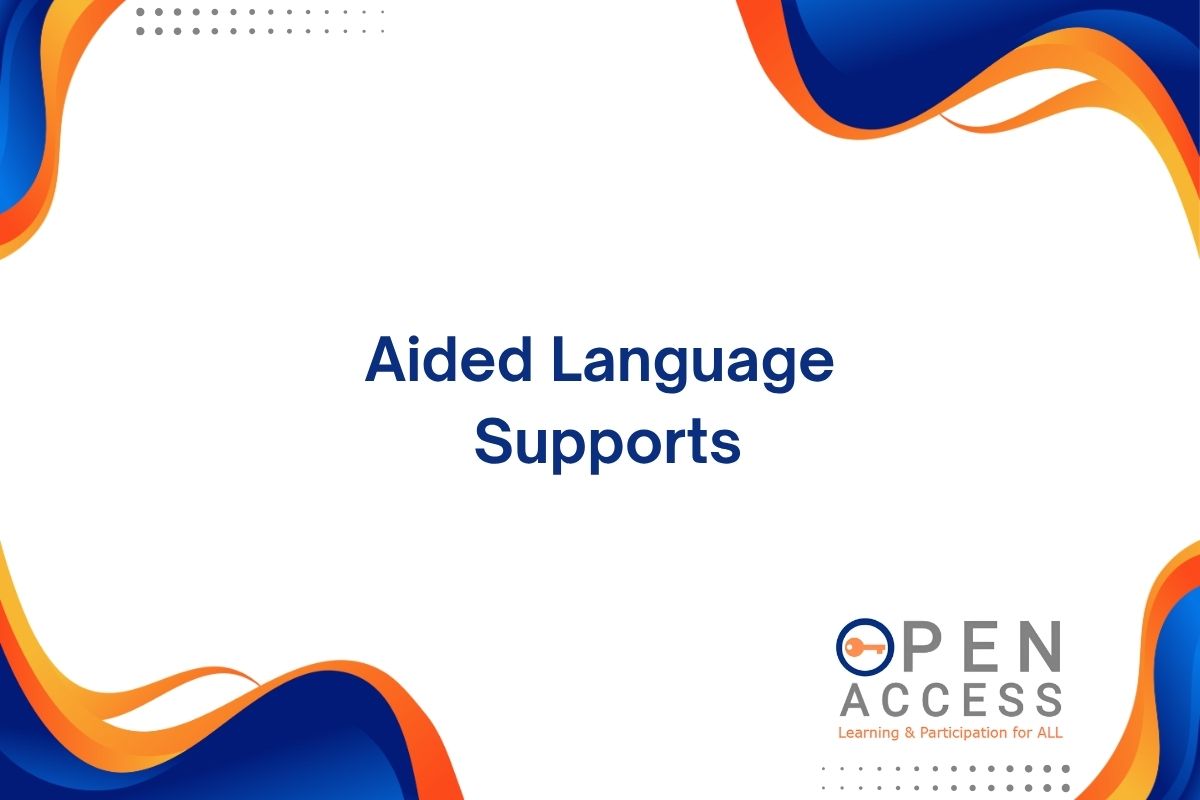 Aided Language Supports

OPEN
ACCESS
Learning & Participation for ALL